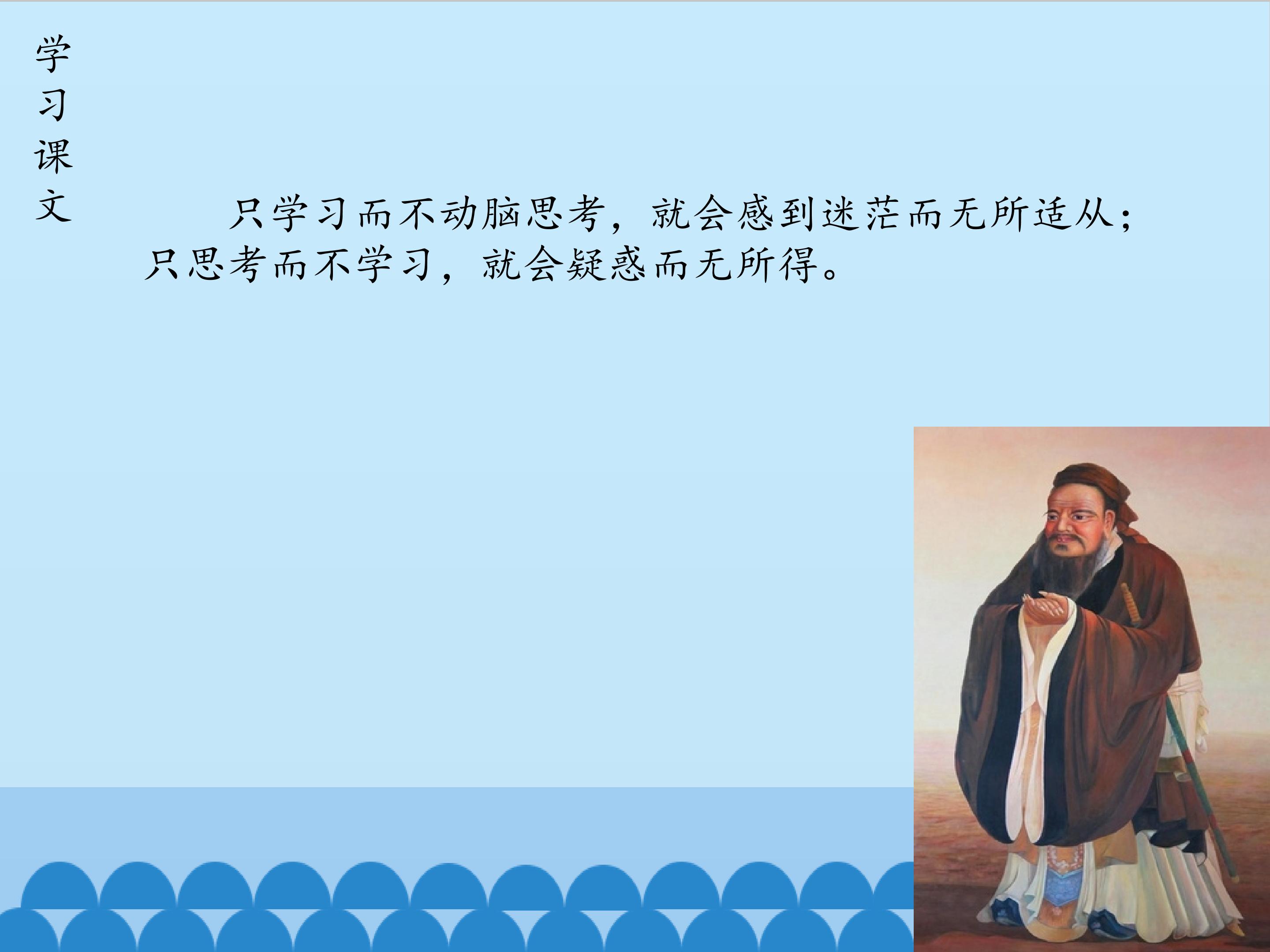 学习课文

只学习而不动脑思考，就会感到迷茫而无所适从；只思考而不学习，就会疑惑而无所得。